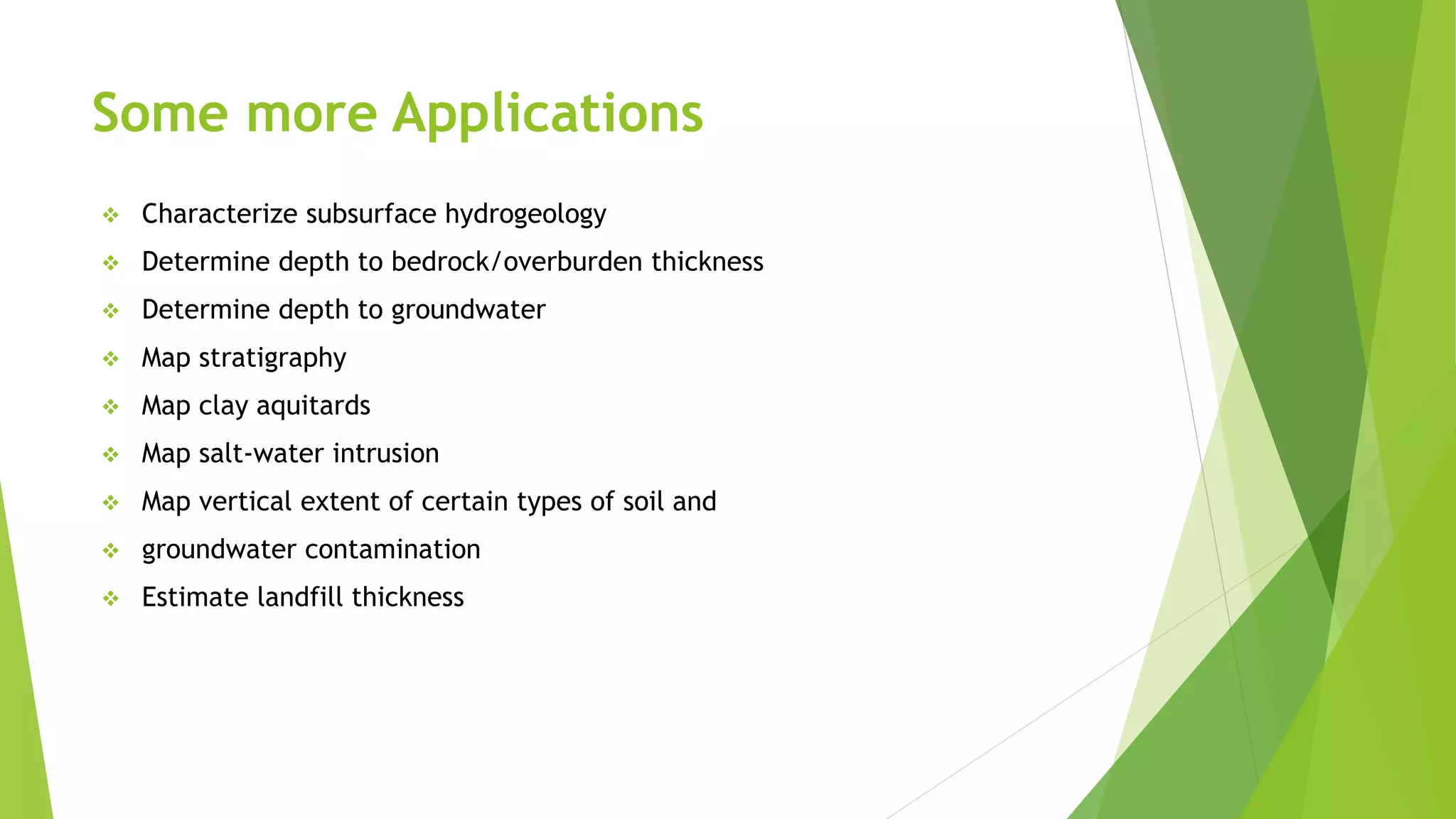 Some more Applications

❖ Characterize subsurface hydrogeology
❖ Determine depth to bedrock/overburden thickness
❖ Determine depth to groundwater
❖ Map stratigraphy
❖ Map clay aquitards
❖ Map salt-water intrusion
❖ Map vertical extent of certain types of soil and
❖ groundwater contamination
❖ Estimate landfill thickness